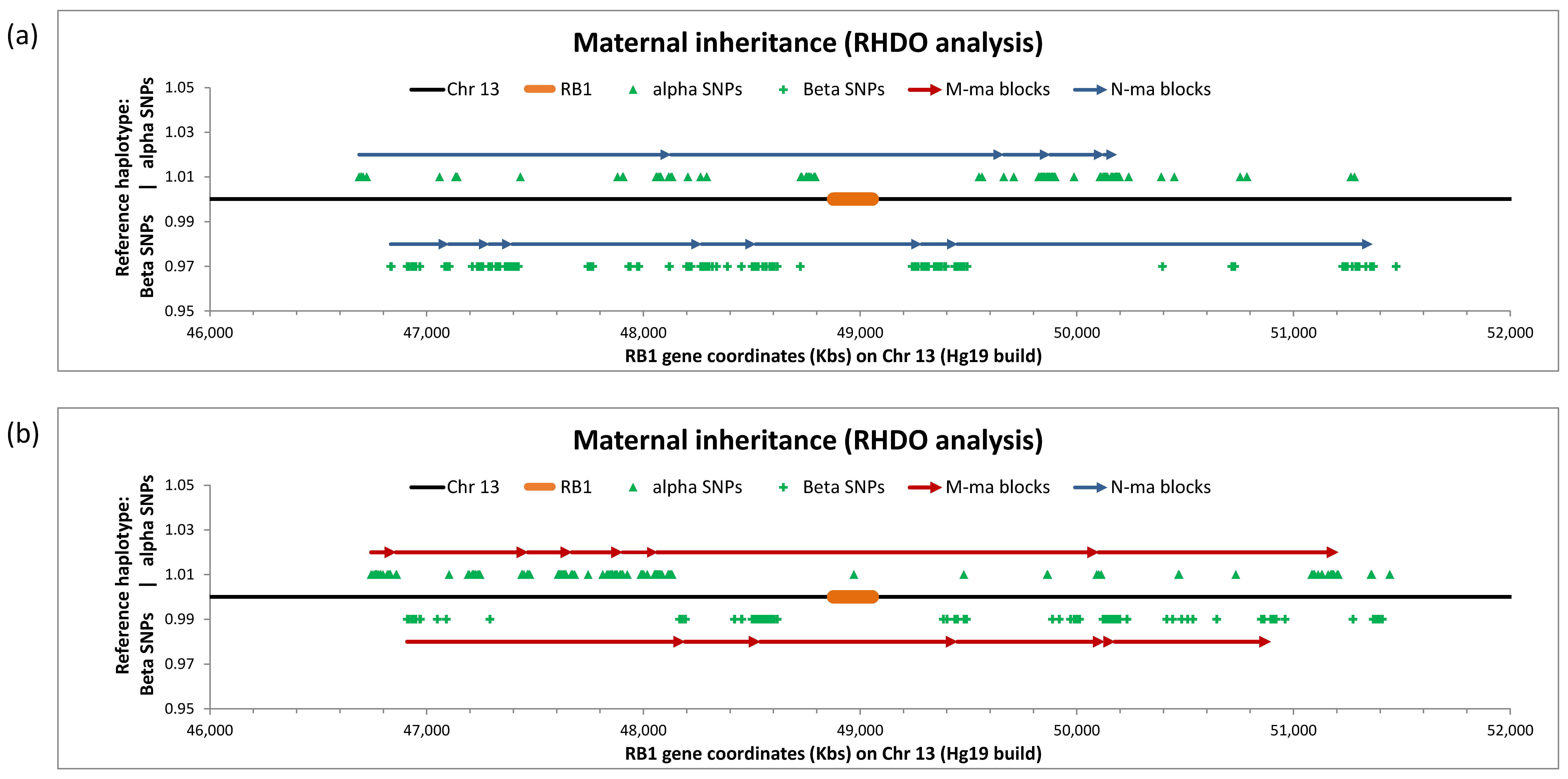 (a)

Maternal inheritance (RHDO analysis)

Chr 13 RB1 alpha SNPs Beta SNPs M-ma blocks N-ma blocks

Reference haplotype: Beta SNPs | alpha SNPs

1.05
1.03
1.01
0.99
0.97
0.95

46,000 47,000 48,000 49,000 50,000 51,000 52,000

RB1 gene coordinates (Kbs) on Chr 13 (Hg19 build)

(b)

Maternal inheritance (RHDO analysis)

Chr 13 RB1 alpha SNPs Beta SNPs M-ma blocks N-ma blocks

Reference haplotype: Beta SNPs | alpha SNPs

1.05
1.03
1.01
0.99
0.97
0.95

46,000 47,000 48,000 49,000 50,000 51,000 52,000

RB1 gene coordinates (Kbs) on Chr 13 (Hg19 build)